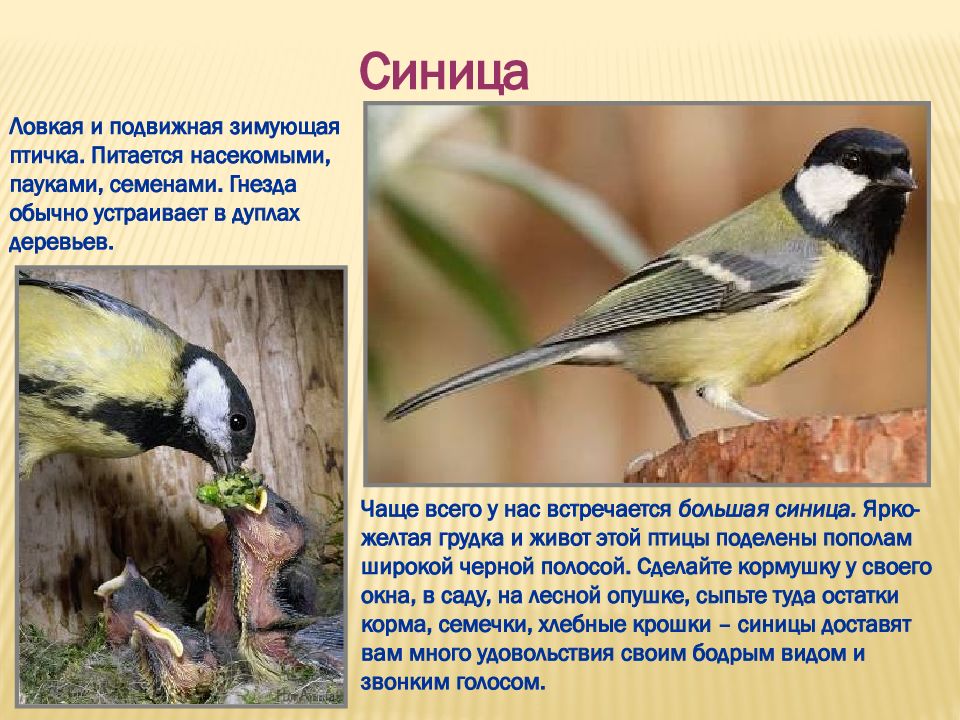 Синица

Ловкая и подвижная зимующая птичка. Питается насекомыми, пауками, семенами. Гнезда обычно устраивает в дуплах деревьев.

Чаще всего у нас встречается большая синица. Ярко-желтая грудка и живот этой птицы поделены пополам широкой черной полосой. Сделайте кормушку у своего окна, в саду, на лесной опушке, сыпьте туда остатки корма, семечки, хлебные крошки – синицы доставят вам много удовольствия своим бодрым видом и звонким голосом.